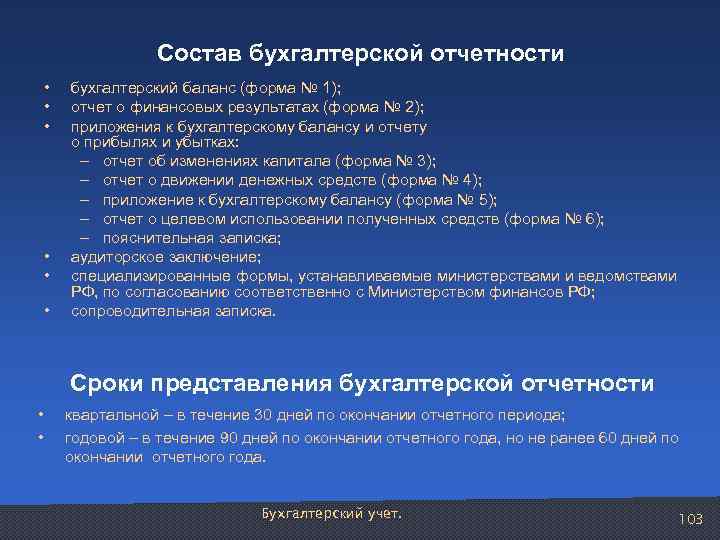 Состав бухгалтерской отчетности

• бухгалтерский баланс (форма № 1);
• отчет о финансовых результатах (форма № 2);
• приложения к бухгалтерскому балансу и отчету о прибылях и убытках:
– отчет об изменениях капитала (форма № 3);
– отчет о движении денежных средств (форма № 4);
– приложение к бухгалтерскому балансу (форма № 5);
– отчет о целевом использовании полученных средств (форма № 6);
– пояснительная записка;
• аудиторское заключение;
• специализированные формы, устанавливаемые министерствами и ведомствами РФ, по согласованию соответственно с Министерством финансов РФ;
• сопроводительная записка.

Сроки представления бухгалтерской отчетности

• квартальной – в течение 30 дней по окончании отчетного периода;
• годовой – в течение 90 дней по окончании отчетного года, но не ранее 60 дней по окончании отчетного года.

Бухгалтерский учет.

103